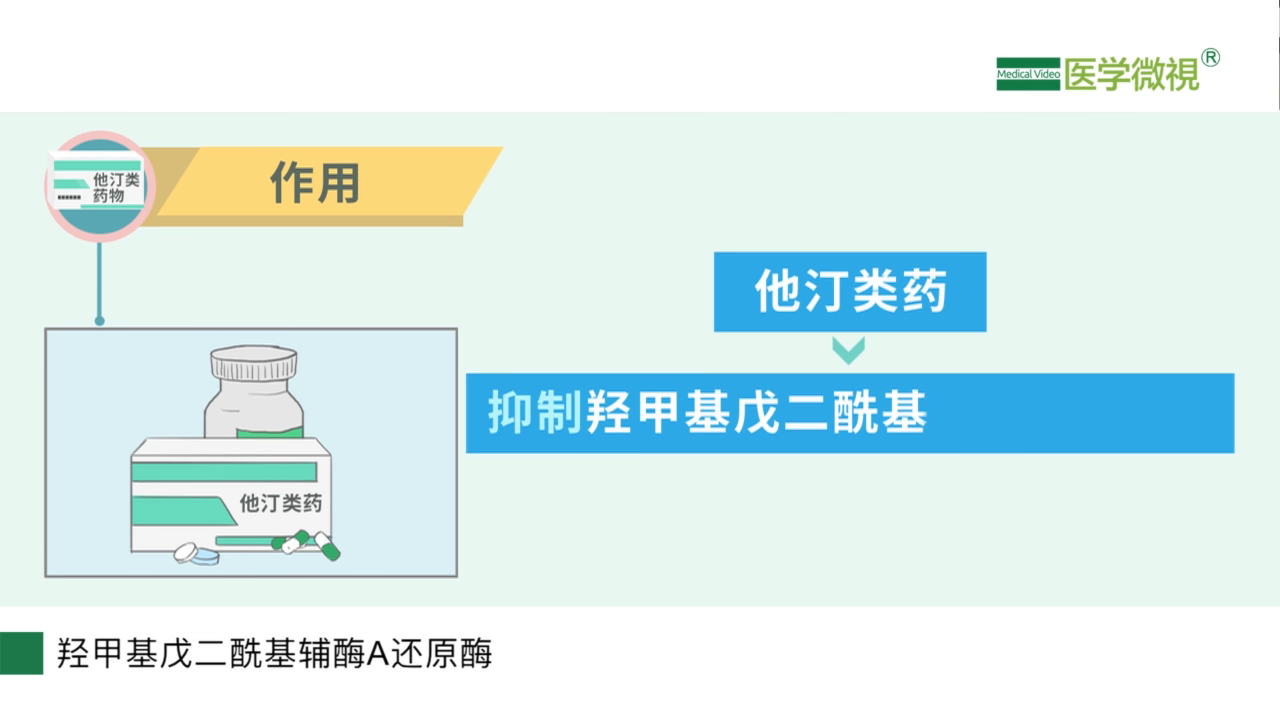 Medical Video 医学微視®

他汀类药物

作用

他汀类药

抑制羟甲基戊二酰基

他汀类药

羟甲基戊二酰基辅酶A还原酶